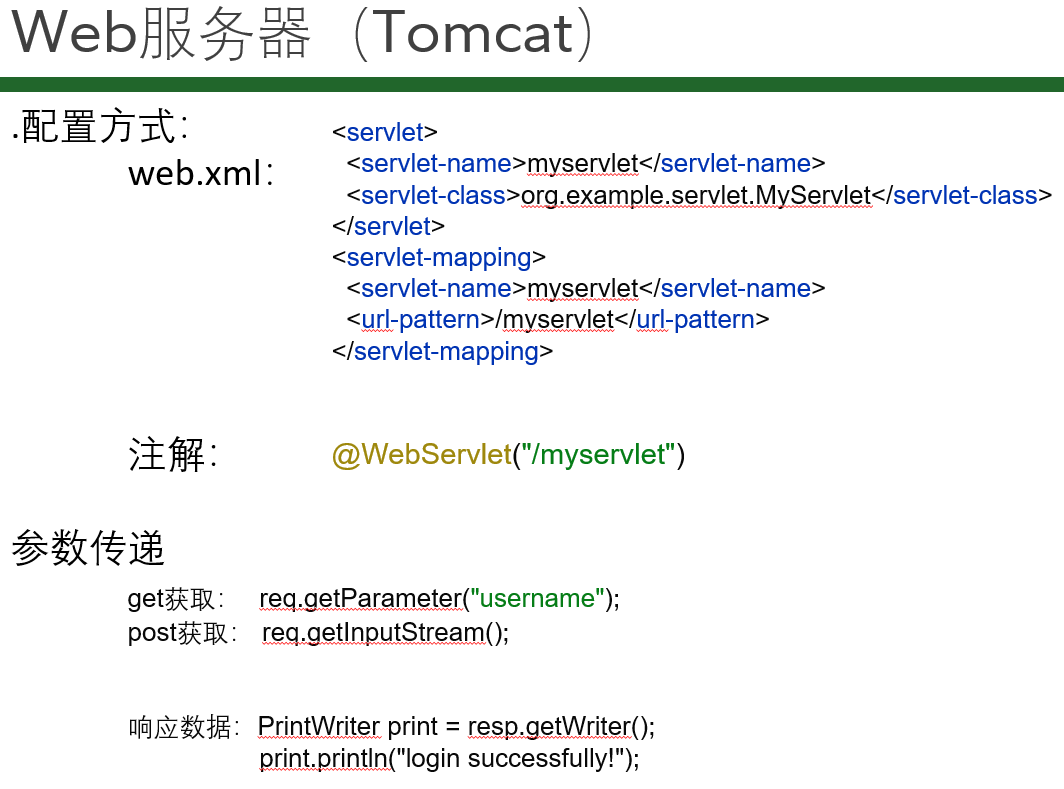 Web服务器（Tomcat）

.配置方式：

web.xml：

<servlet>
<servlet-name>myservlet</servlet-name>
<servlet-class>org.example.servlet.MyServlet</servlet-class>
</servlet>
<servlet-mapping>
<servlet-name>myservlet</servlet-name>
<url-pattern>/myservlet</url-pattern>
</servlet-mapping>

注解：

@WebServlet("/myservlet")

参数传递

get获取： req.getParameter("username");
post获取： req.getInputStream();

响应数据： PrintWriter print = resp.getWriter();
print.println("login successfully!");